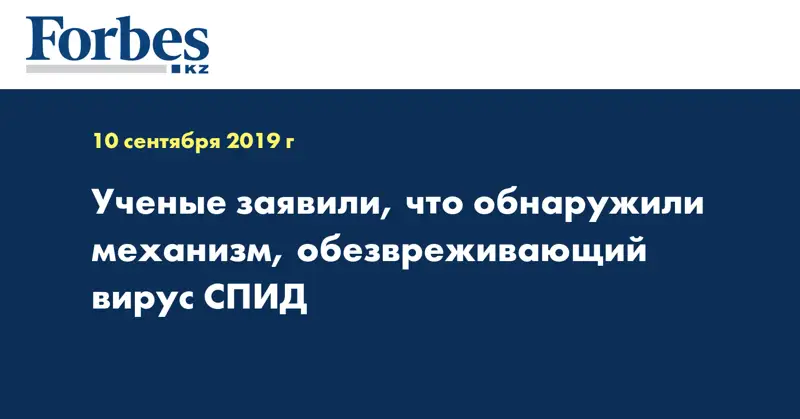 Forbes
KZ

10 сентября 2019 г

Ученые заявили, что обнаружили механизм, обезвреживающий вирус СПИД